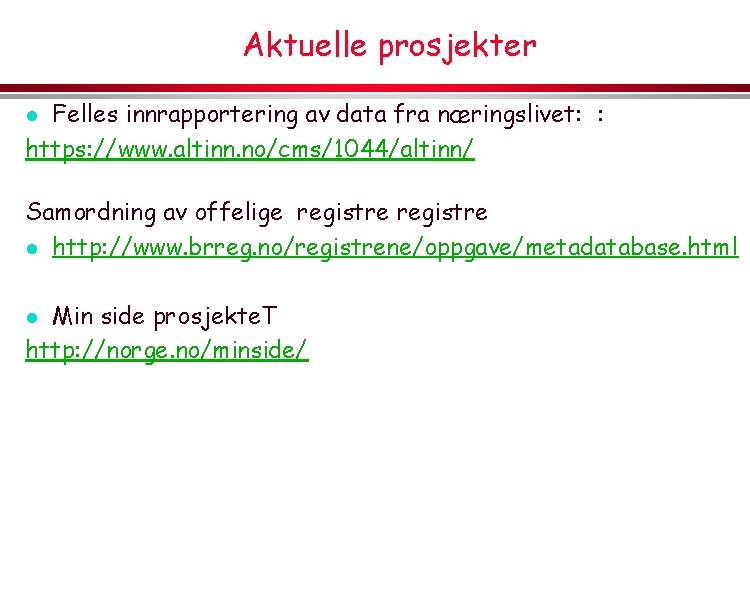 Aktuelle prosjekter

Felles innrapportering av data fra næringslivet: : https://www.altinn.no/cms/1044/altinn/

Samordning av offelige registre registre

http://www.brreg.no/registrene/oppgave/metadatabase.html

Min side prosjekteT http://norge.no/minside/